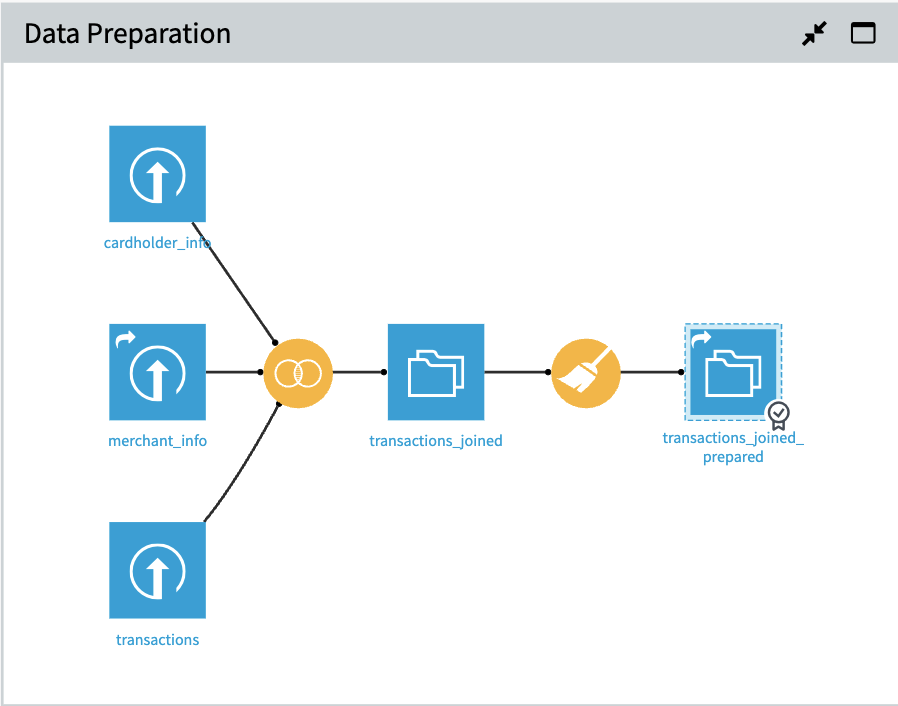 Data Preparation

cardholder_info

merchant_info

transactions

transactions_joined

transactions_joined_prepared